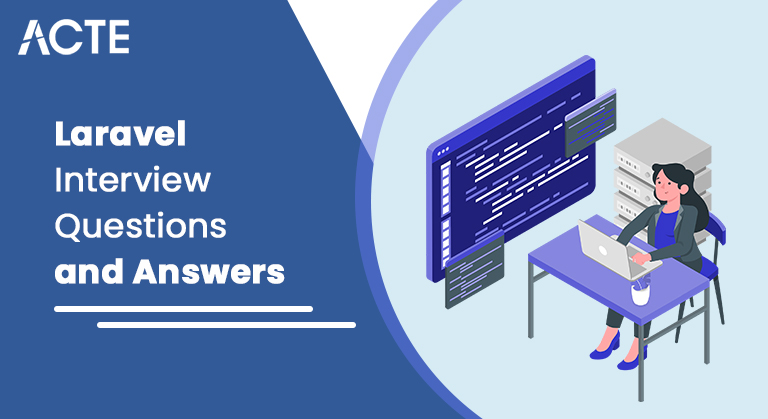 ACTE

Laravel Interview Questions and Answers